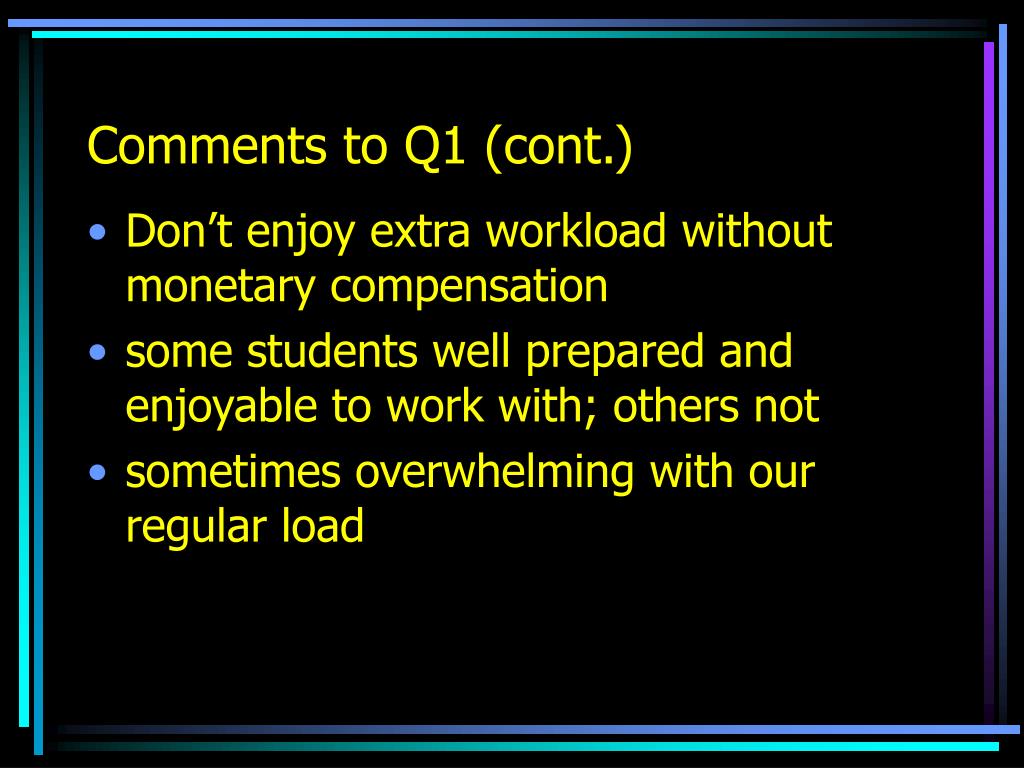 Comments to Q1 (cont.)

• Don’t enjoy extra workload without monetary compensation
• some students well prepared and enjoyable to work with; others not
• sometimes overwhelming with our regular load